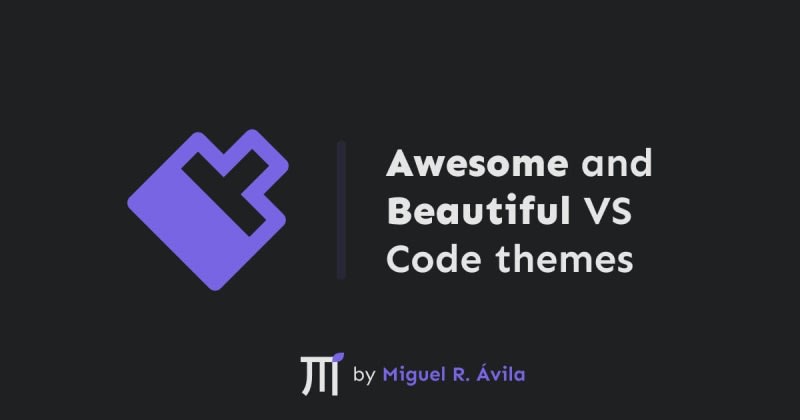 Awesome and Beautiful VS Code themes

by Miguel R. Ávila